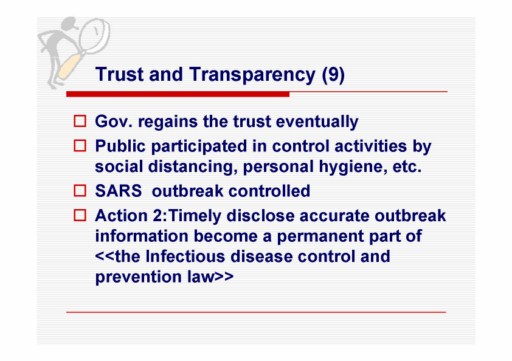 Trust and Transparency (9)

☐ Gov. regains the trust eventually
☐ Public participated in control activities by social distancing, personal hygiene, etc.
☐ SARS outbreak controlled
☐ Action 2:Timely disclose accurate outbreak information become a permanent part of <<the Infectious disease control and prevention law>>